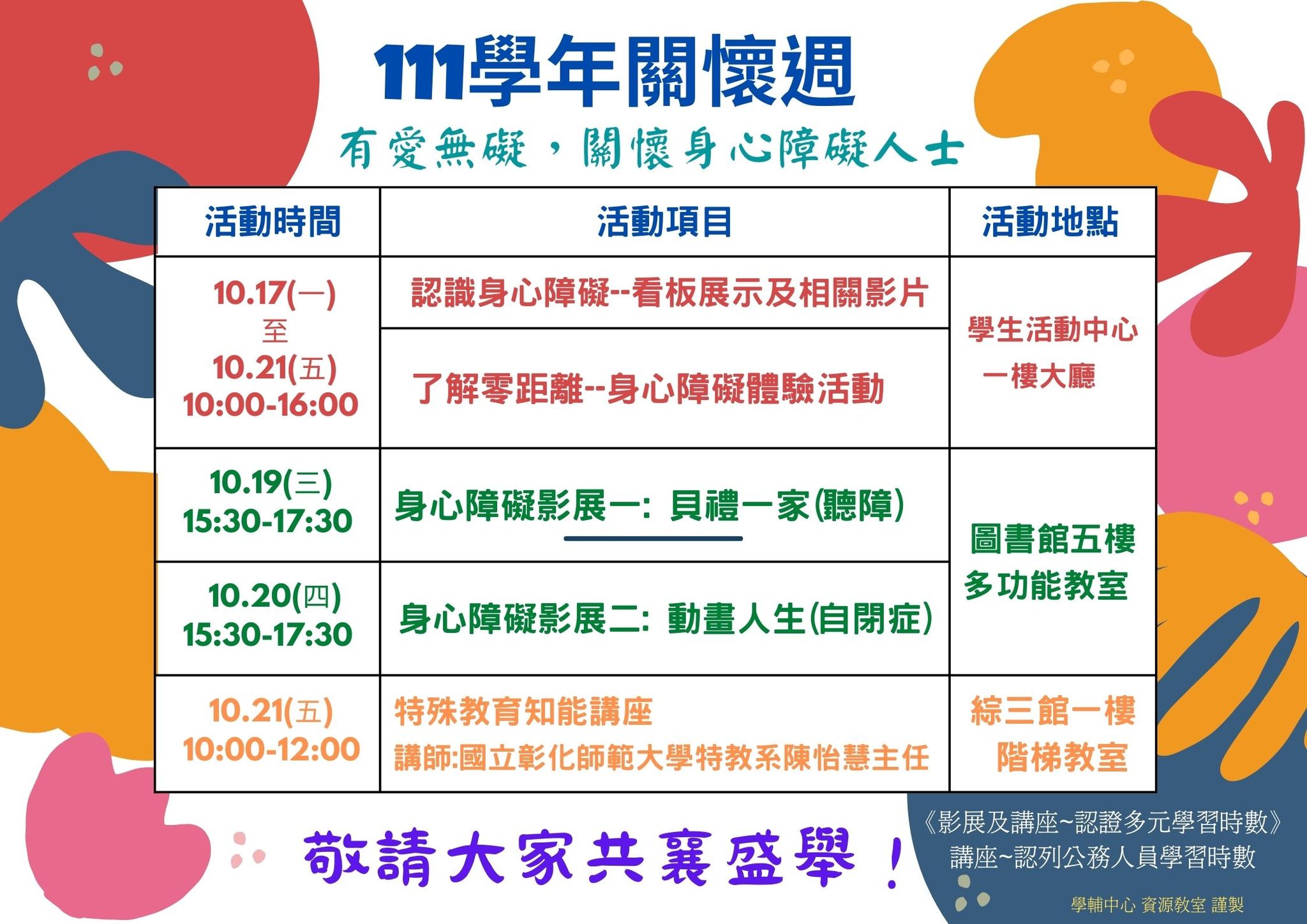 111學年關懷週

有愛無礙，關懷身心障礙人士

| 活動時間 | 活動項目 | 活動地點 |
|---|---|---|
| 10.17(一) 至 10.21(五) 10:00-16:00 | 認識身心障礙--看板展示及相關影片 | 學生活動中心 一樓大廳 |
| | 了解零距離--身心障礙體驗活動 | |
| 10.19(三) 15:30-17:30 | 身心障礙影展一: 貝禮一家(聽障) | 圖書館五樓 多功能教室 |
| 10.20(四) 15:30-17:30 | 身心障礙影展二: 動畫人生(自閉症) | |
| 10.21(五) 10:00-12:00 | 特殊教育知能講座 講師:國立彰化師範大學特教系陳怡慧主任 | 綜三館一樓 階梯教室 |

敬請大家共襄盛舉！

《影展及講座~認證多元學習時數》
講座~認列公務人員學習時數

學輔中心 資源教室 謹製